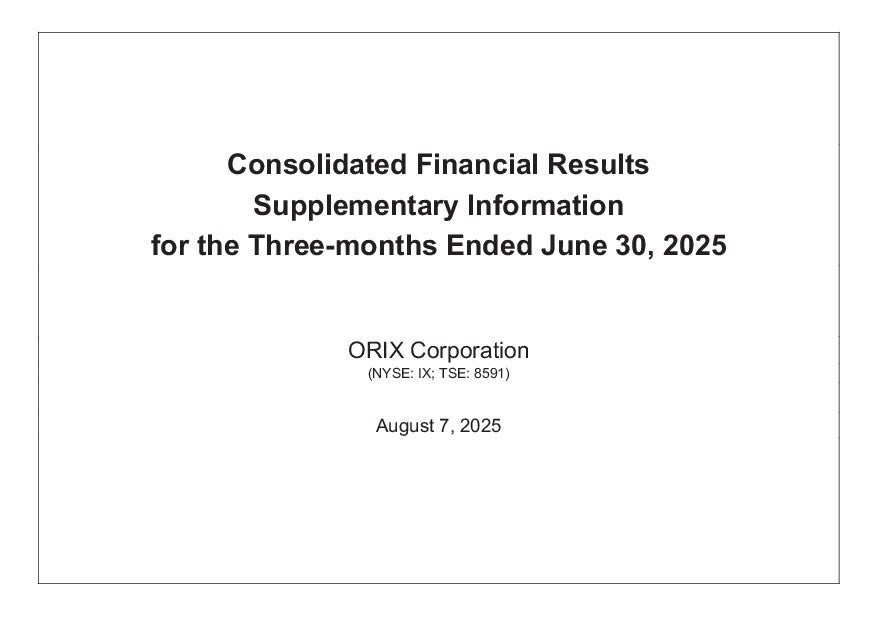 Consolidated Financial Results
Supplementary Information
for the Three-months Ended June 30, 2025

ORIX Corporation
(NYSE: IX; TSE: 8591)

August 7, 2025